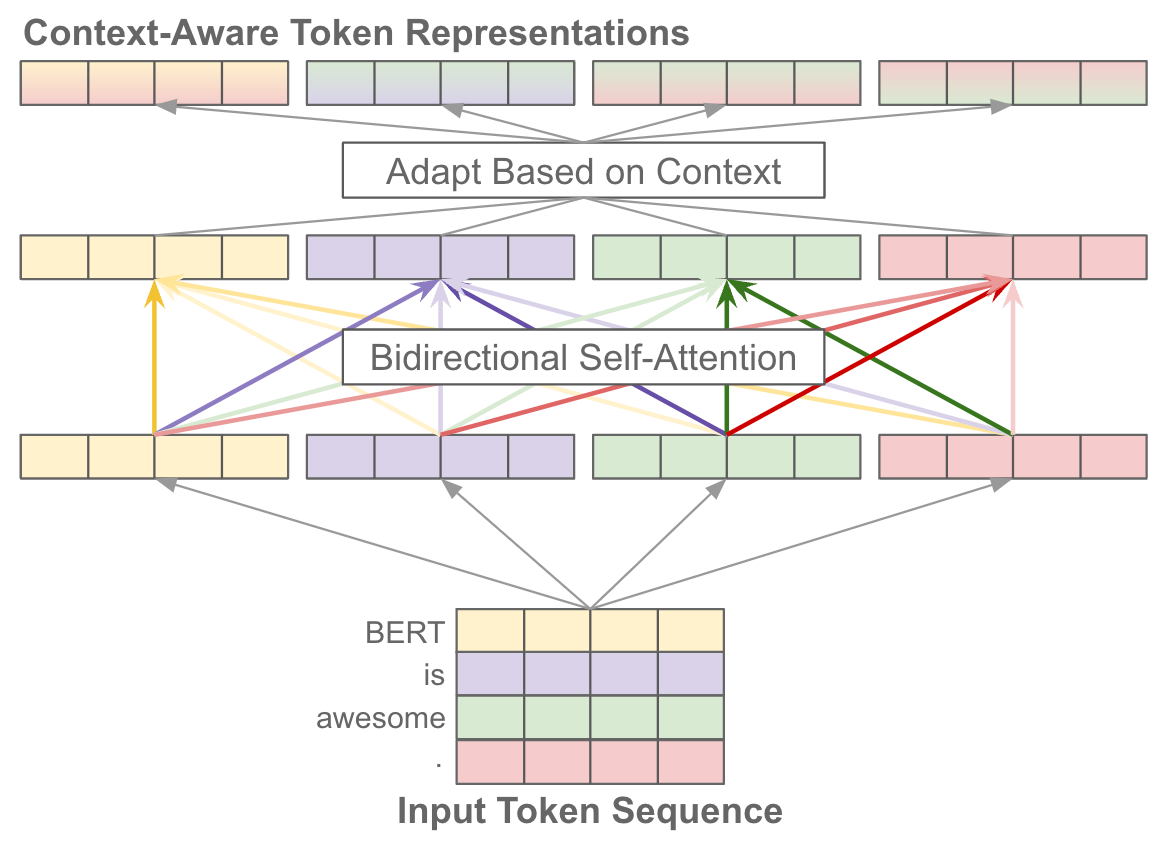 Context-Aware Token Representations

Adapt Based on Context

Bidirectional Self-Attention

BERT
is
awesome
.

Input Token Sequence